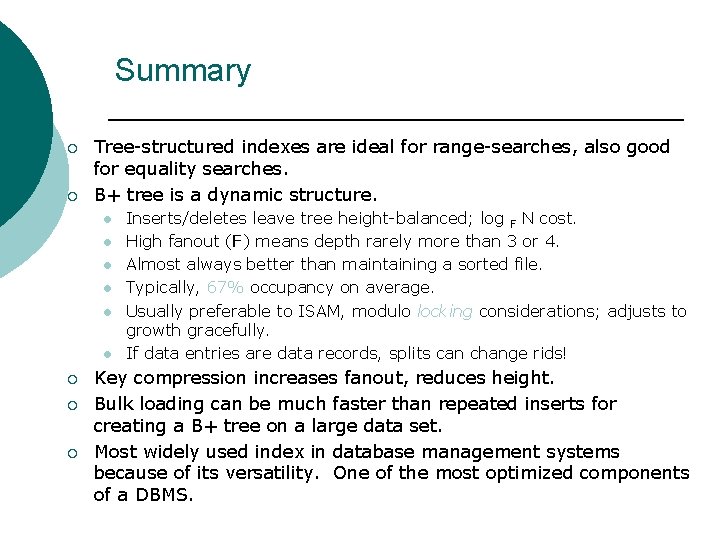 Summary

Tree-structured indexes are ideal for range-searches, also good for equality searches.

B+ tree is a dynamic structure.

Inserts/deletes leave tree height-balanced; $\log_F N$ cost.

High fanout (F) means depth rarely more than 3 or 4.

Almost always better than maintaining a sorted file.

Typically, 67% occupancy on average.

Usually preferable to ISAM, modulo locking considerations; adjusts to growth gracefully.

If data entries are data records, splits can change rids!

Key compression increases fanout, reduces height.

Bulk loading can be much faster than repeated inserts for creating a B+ tree on a large data set.

Most widely used index in database management systems because of its versatility. One of the most optimized components of a DBMS.